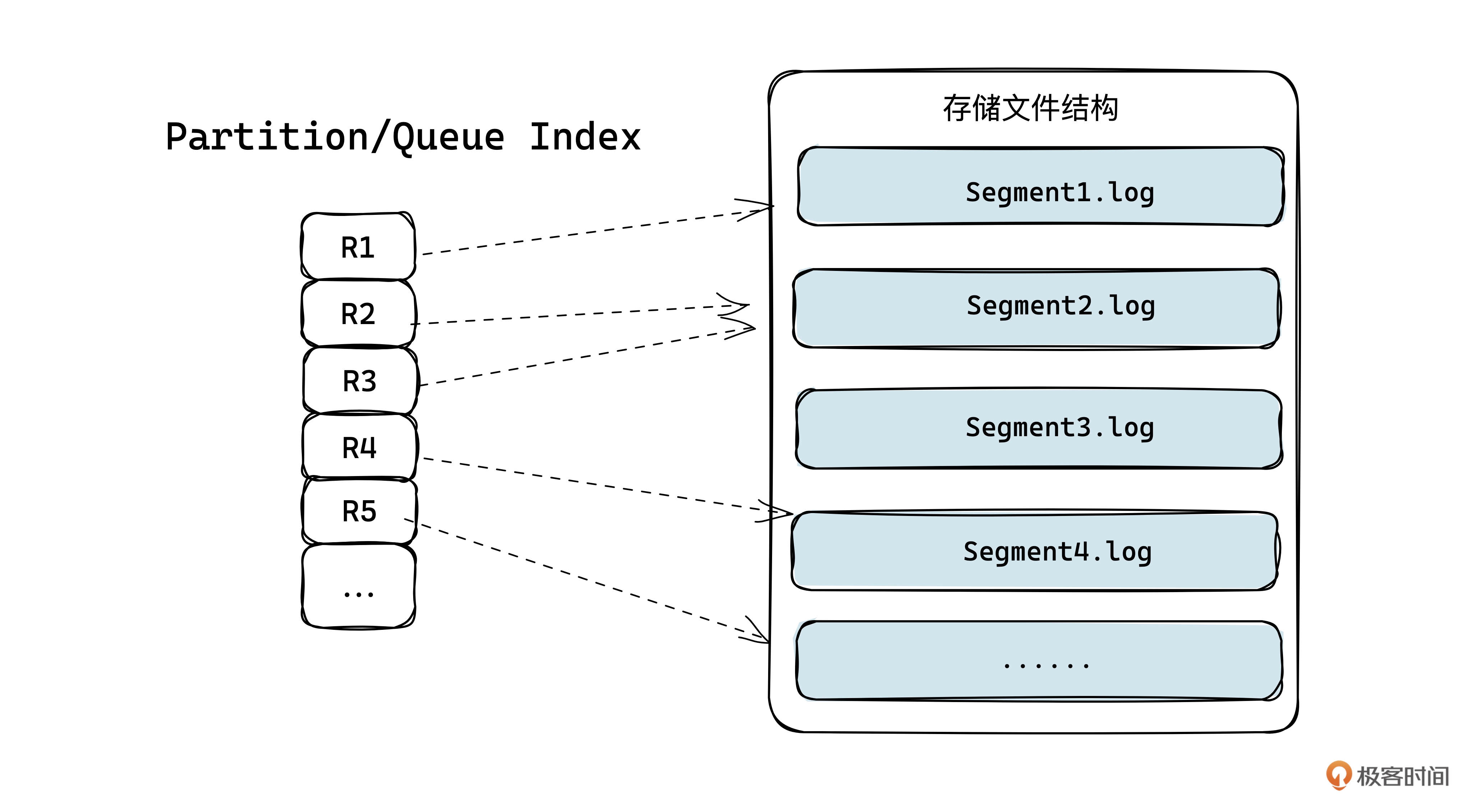 Partition/Queue Index

R1
R2
R3
R4
R5
...

存储文件结构

Segment1.log
Segment2.log
Segment3.log
Segment4.log
......

极客时间